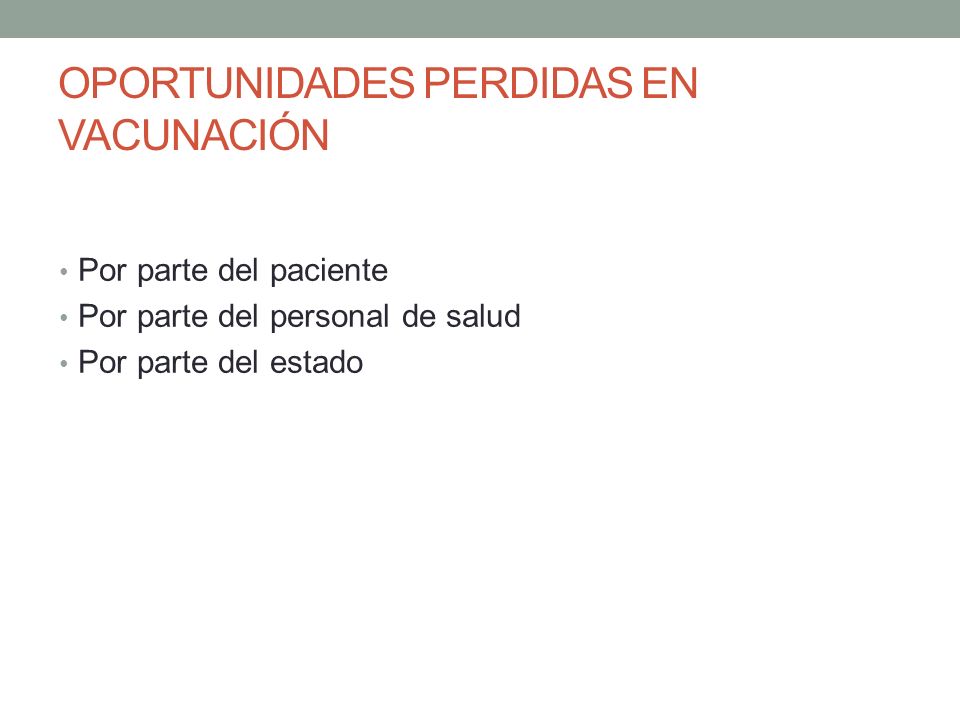 OPORTUNIDADES PERDIDAS EN VACUNACIÓN

• Por parte del paciente
• Por parte del personal de salud
• Por parte del estado